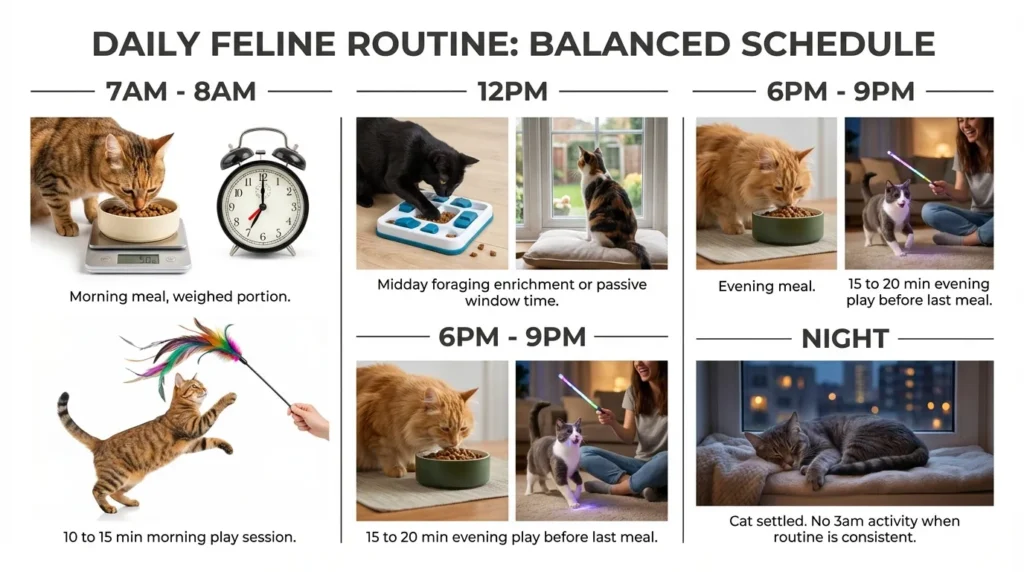 DAILY FELINE ROUTINE: BALANCED SCHEDULE

7AM - 8AM

Morning meal, weighed portion.

10 to 15 min morning play session.

12PM

Midday foraging enrichment or passive window time.

6PM - 9PM

15 to 20 min evening play before last meal.

6PM - 9PM

Evening meal.

15 to 20 min evening play before last meal.

NIGHT

Cat settled. No 3am activity when routine is consistent.